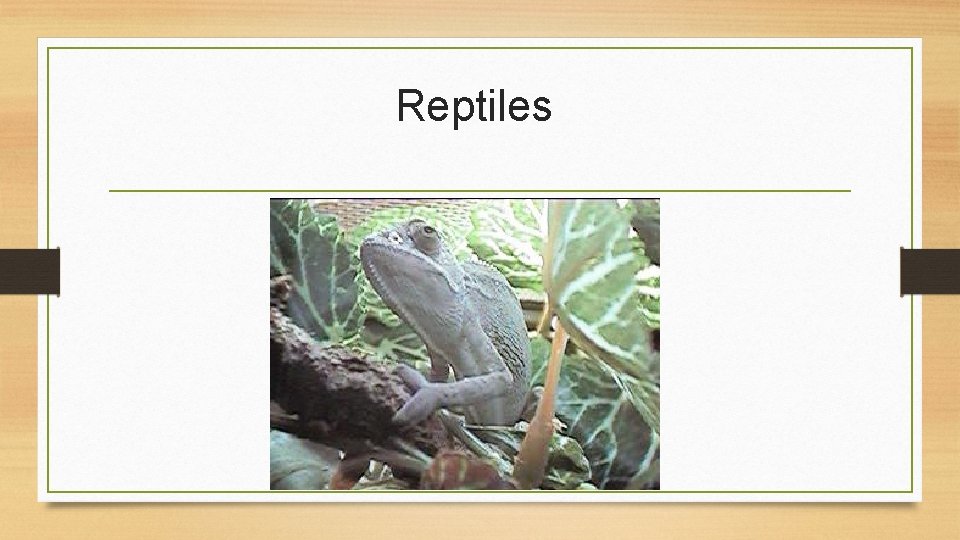 Reptiles